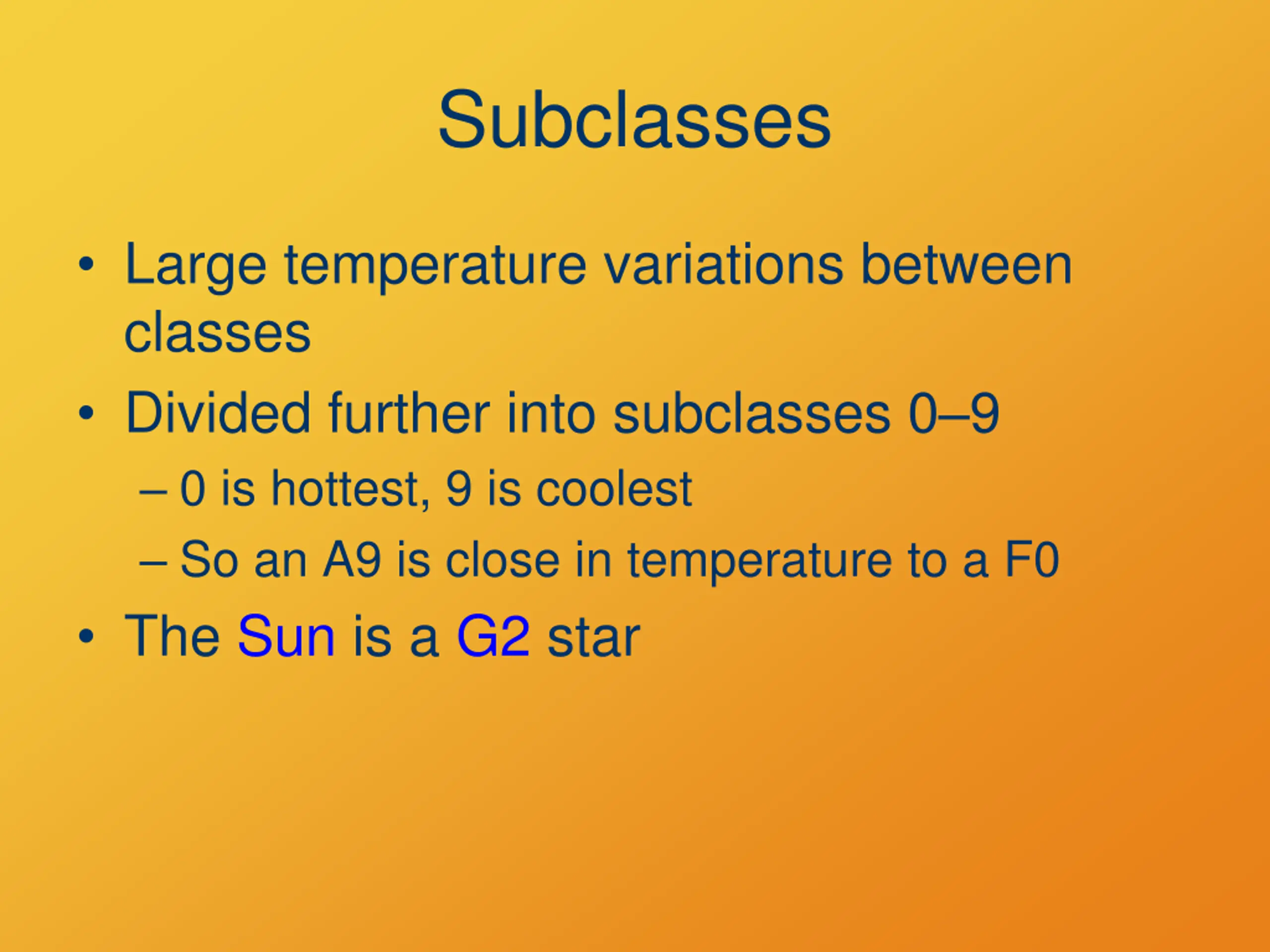 Subclasses

• Large temperature variations between classes

• Divided further into subclasses 0–9

– 0 is hottest, 9 is coolest

– So an A9 is close in temperature to a F0

• The Sun is a G2 star